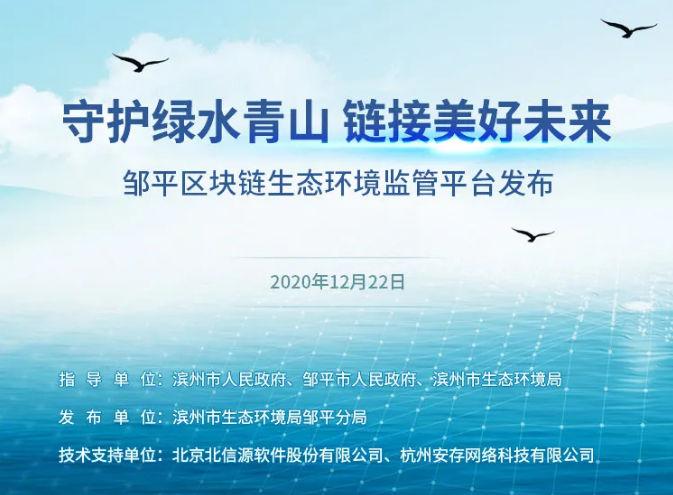 守护绿水青山 链接美好未来

邹平区块链生态环境监管平台发布

2020年12月22日

指 导 单 位：滨州市人民政府、邹平市人民政府、滨州市生态环境局

发 布 单 位：滨州市生态环境局邹平分局

技术支持单位：北京北信源软件股份有限公司、杭州安存网络科技有限公司